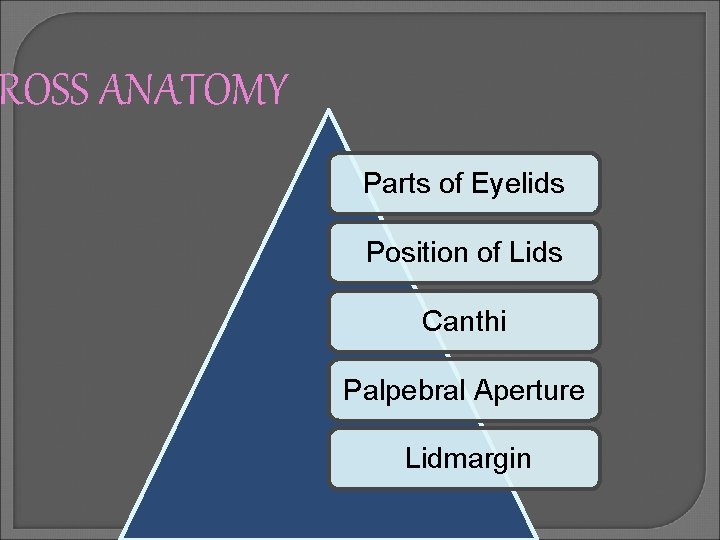 ROSS ANATOMY

Parts of Eyelids

Position of Lids

Canthi

Palpebral Aperture

Lidmargin